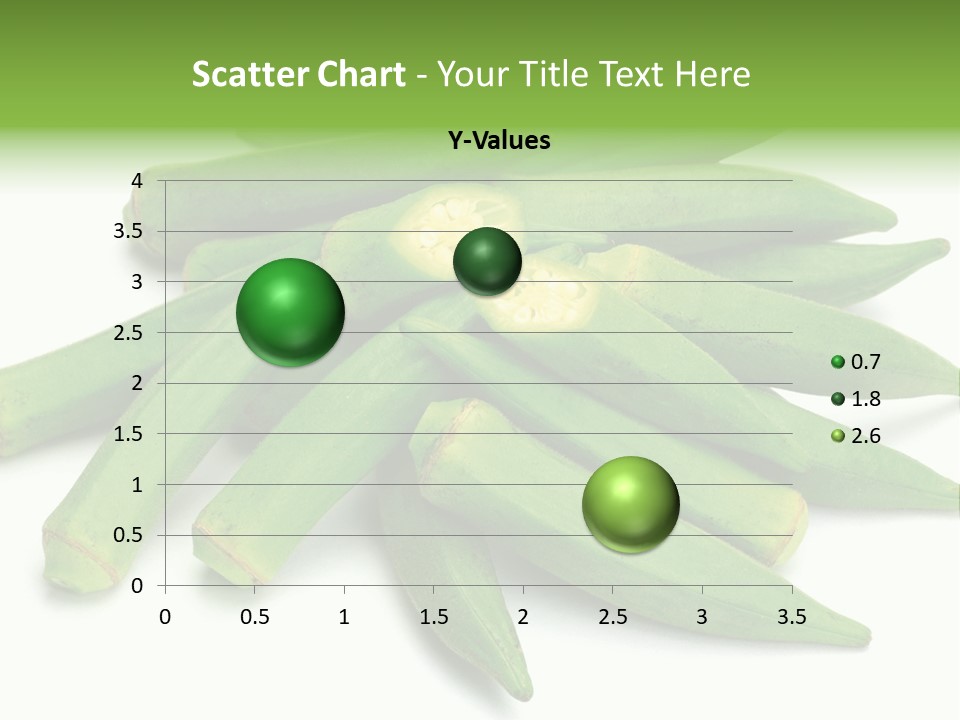 Scatter Chart - Your Title Text Here

Y-Values

4
3.5
3
2.5
2
1.5
1
0.5
0

0 0.5 1 1.5 2 2.5 3 3.5

0.7
1.8
2.6